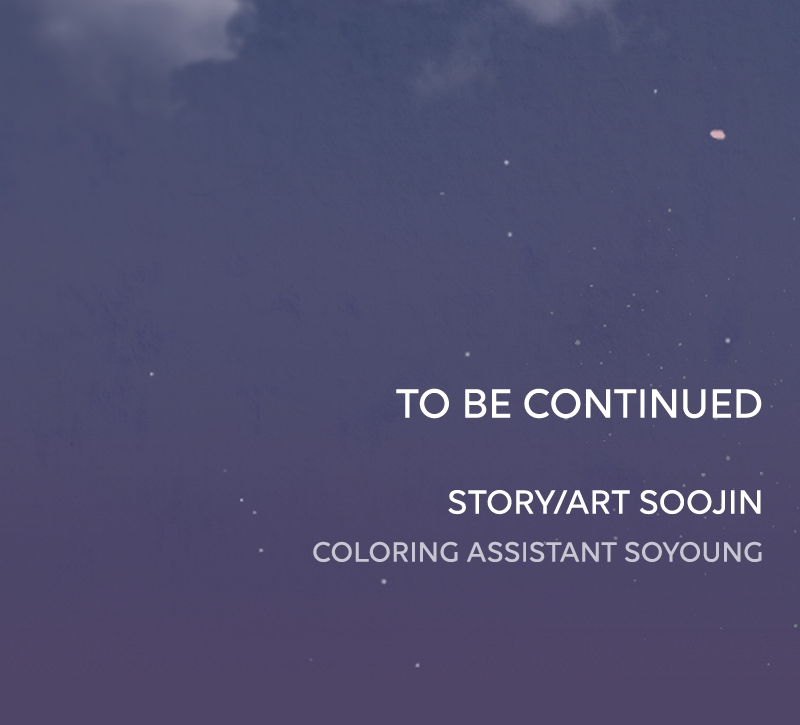 TO BE CONTINUED

STORY/ART SOOJIN

COLORING ASSISTANT SOYOUNG